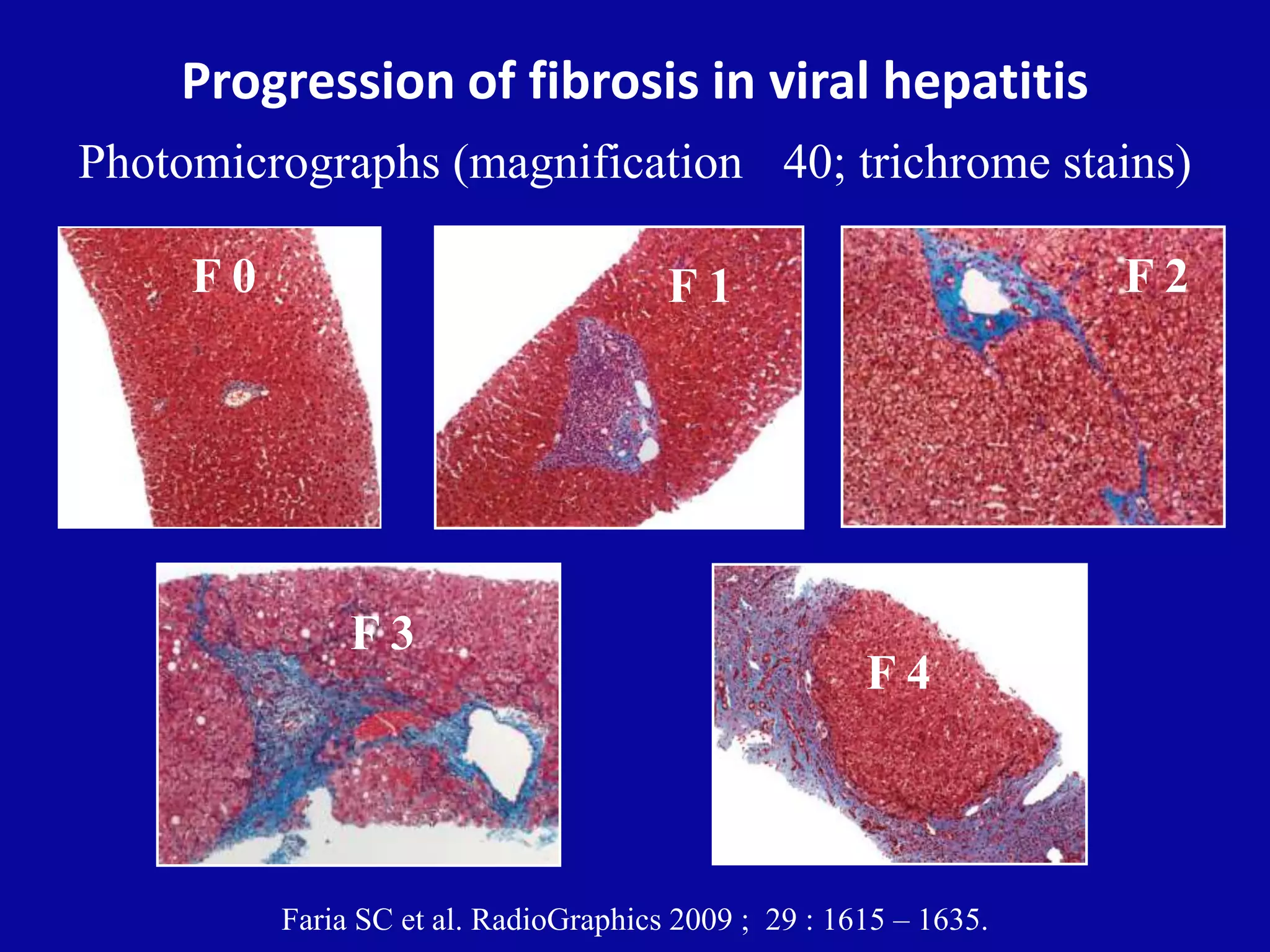 Progression of fibrosis in viral hepatitis

Photomicrographs (magnification 40; trichrome stains)

F 0

F 1

F 2

F 3

F 4

Faria SC et al. RadioGraphics 2009 ; 29 : 1615 – 1635.